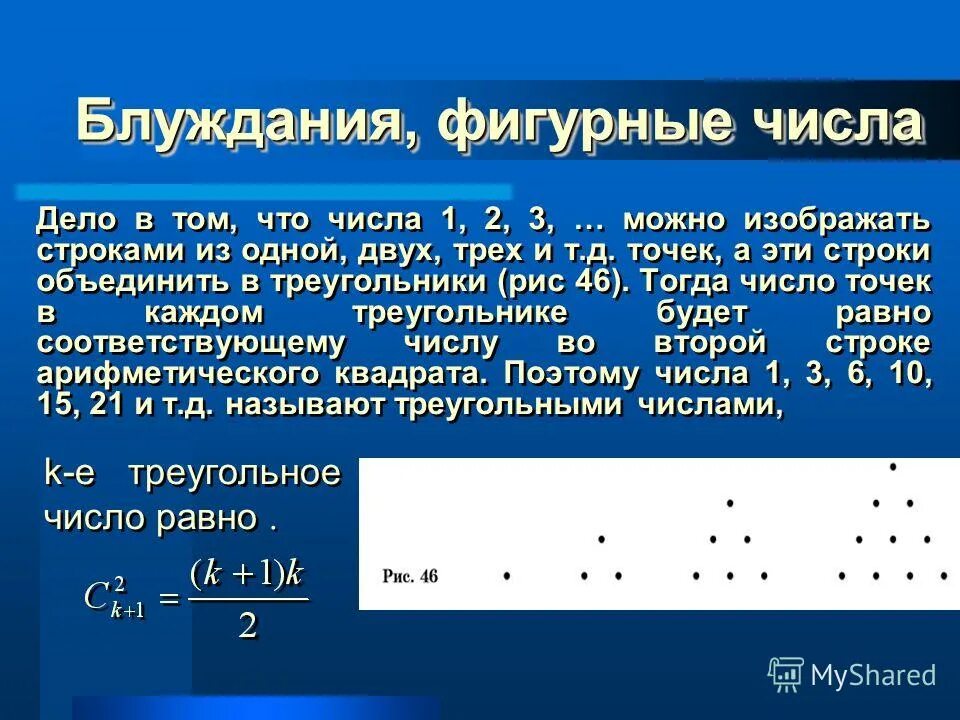 Блуждания, фигурные числа

Дело в том, что числа 1, 2, 3, … можно изображать строками из одной, двух, трех и т.д. точек, а эти строки объединить в треугольники (рис 46). Тогда число точек в каждом треугольнике будет равно соответствующему числу во второй строке арифметического квадрата. Поэтому числа 1, 3, 6, 10, 15, 21 и т.д. называют треугольными числами,

k-е треугольное число равно .

$C_{k+1}^{2} = \frac{(k+1)k}{2}$

Рис. 46

MyShared